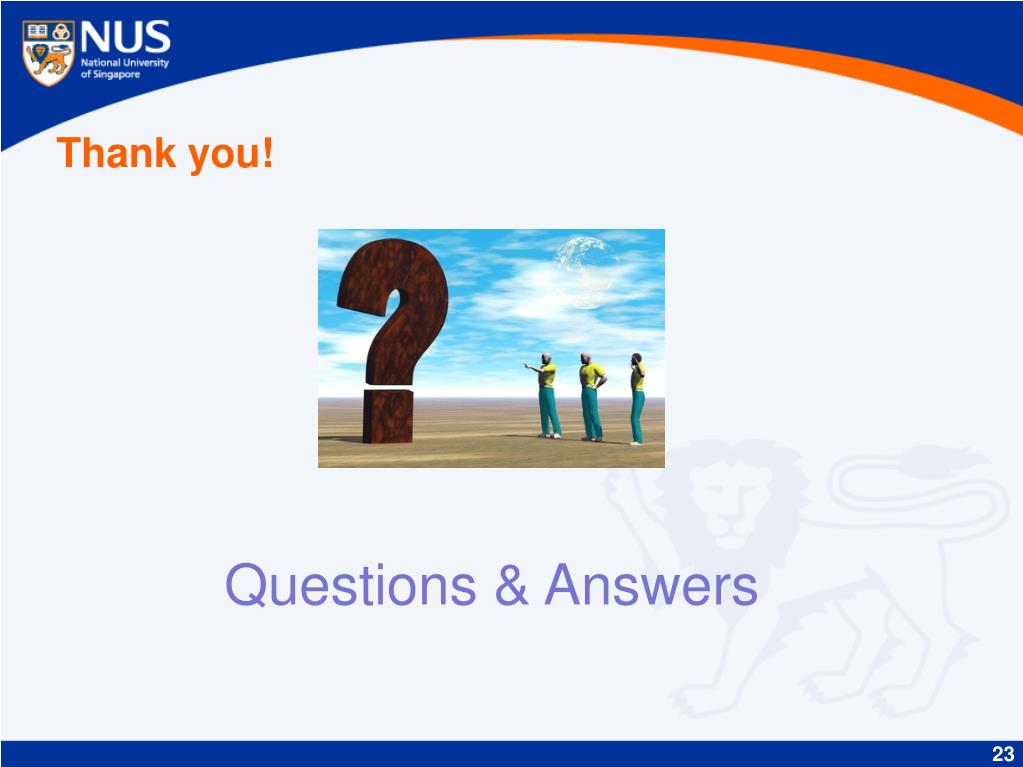 NUS
National University of Singapore

Thank you!

Questions & Answers

23